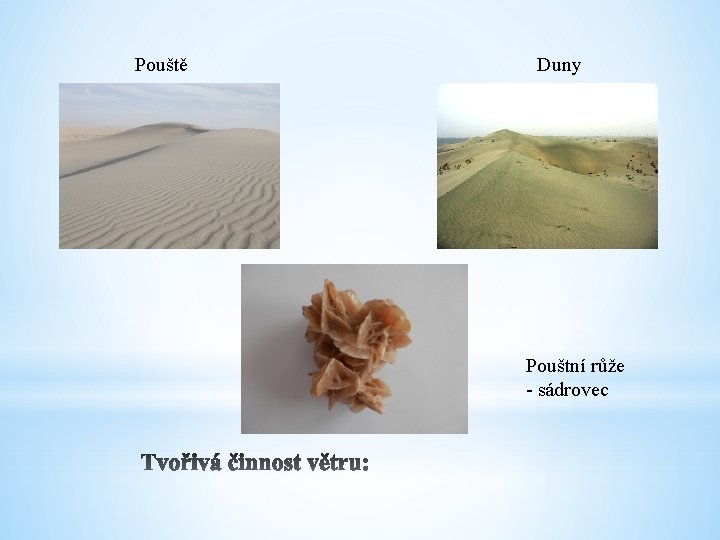 Pouště

Duny

Pouštní růže
- sádrovec

Tvořivá činnost větru: